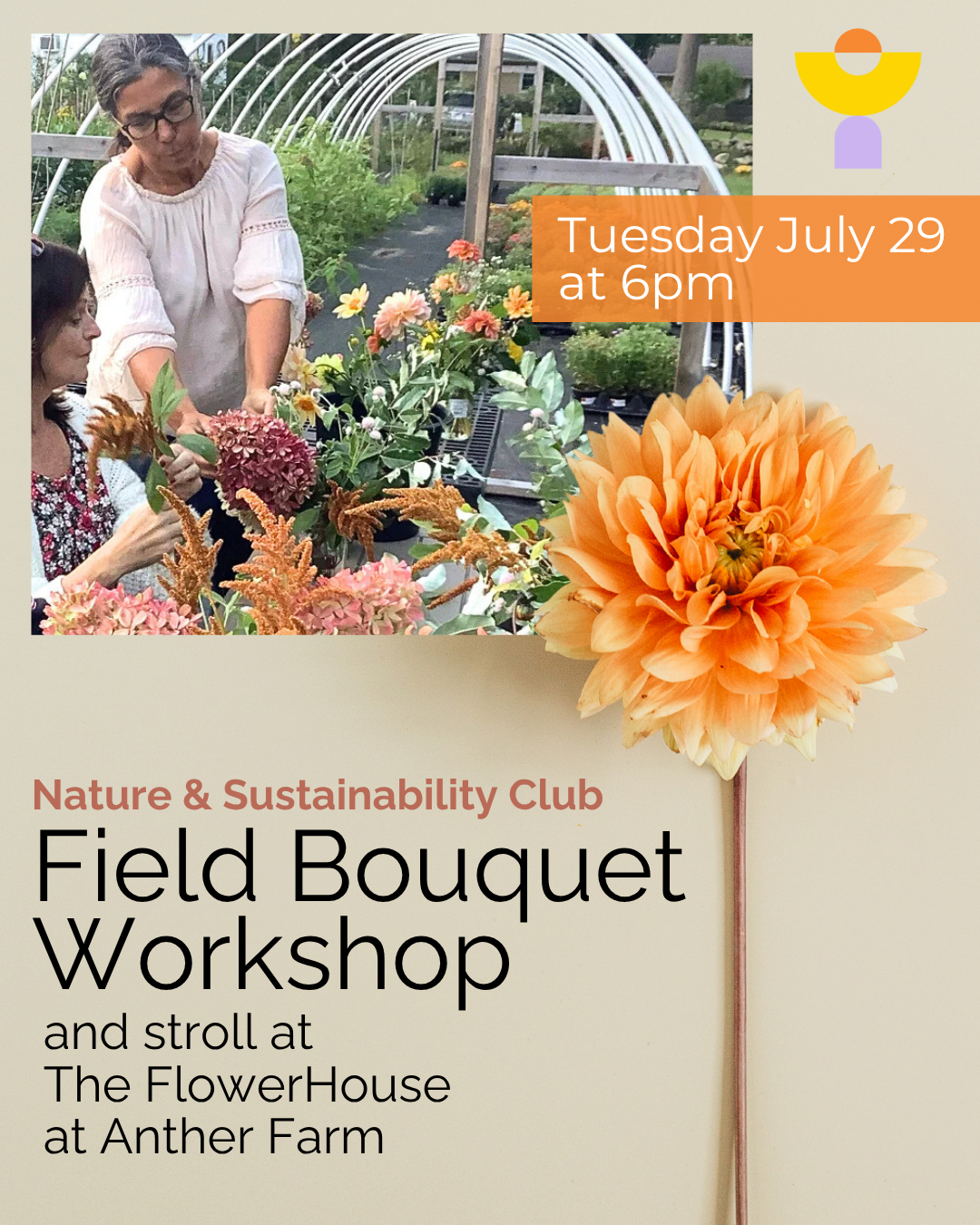 Tuesday July 29 at 6pm

Nature & Sustainability Club

Field Bouquet Workshop

and stroll at The FlowerHouse at Anther Farm